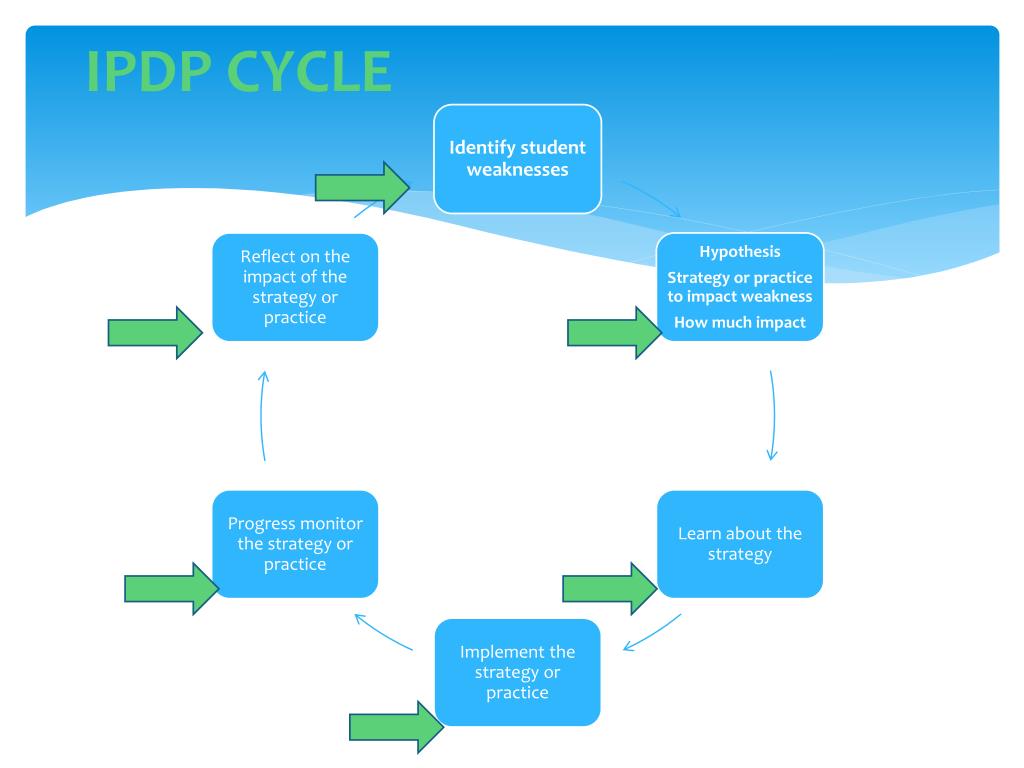 IPDP CYCLE

Identify student weaknesses

Hypothesis

Strategy or practice to impact weakness

How much impact

Learn about the strategy

Implement the strategy or practice

Progress monitor the strategy or practice

Reflect on the impact of the strategy or practice